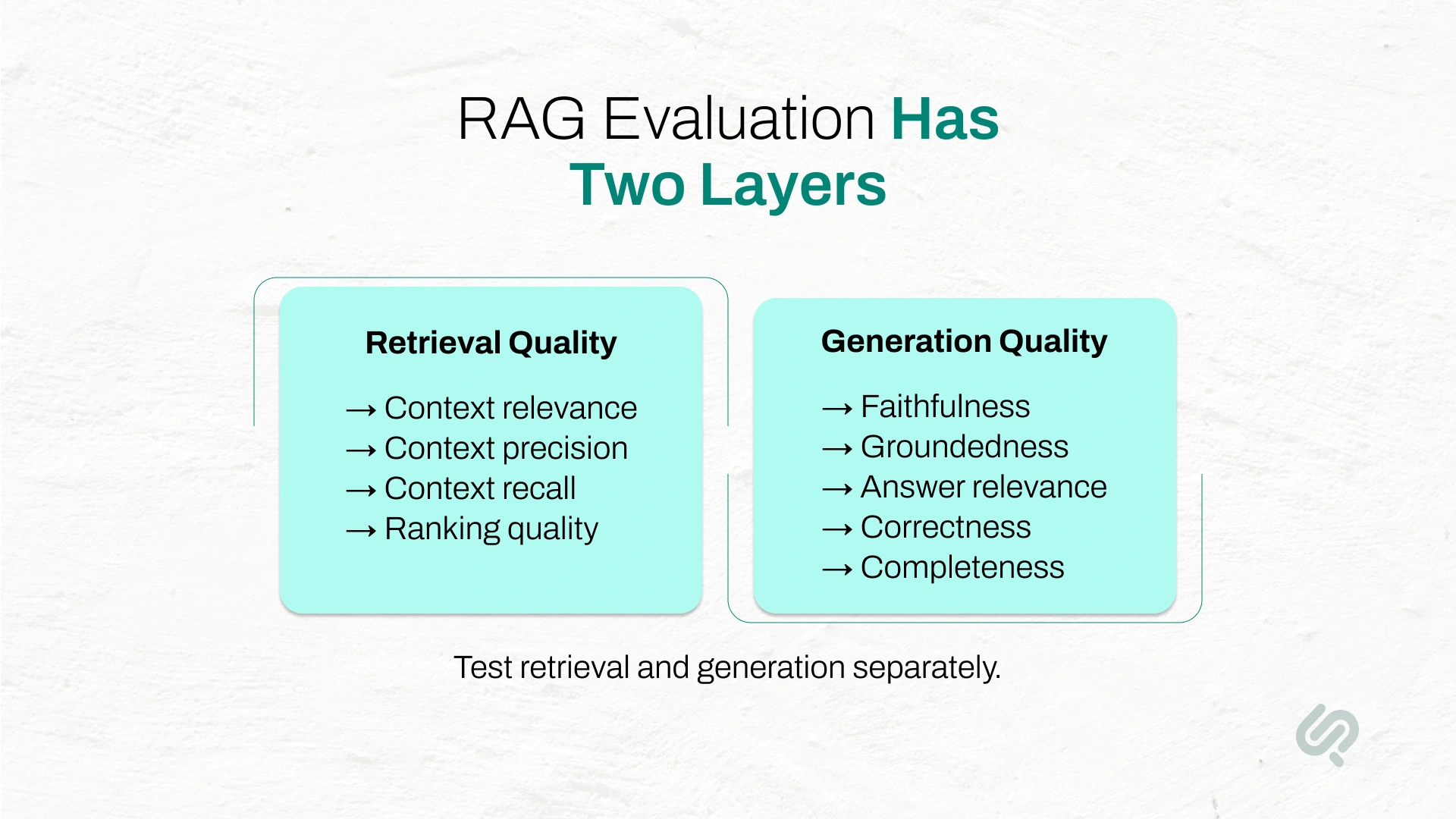 RAG Evaluation Has Two Layers

Retrieval Quality

→ Context relevance
→ Context precision
→ Context recall
→ Ranking quality

Generation Quality

→ Faithfulness
→ Groundedness
→ Answer relevance
→ Correctness
→ Completeness

Test retrieval and generation separately.